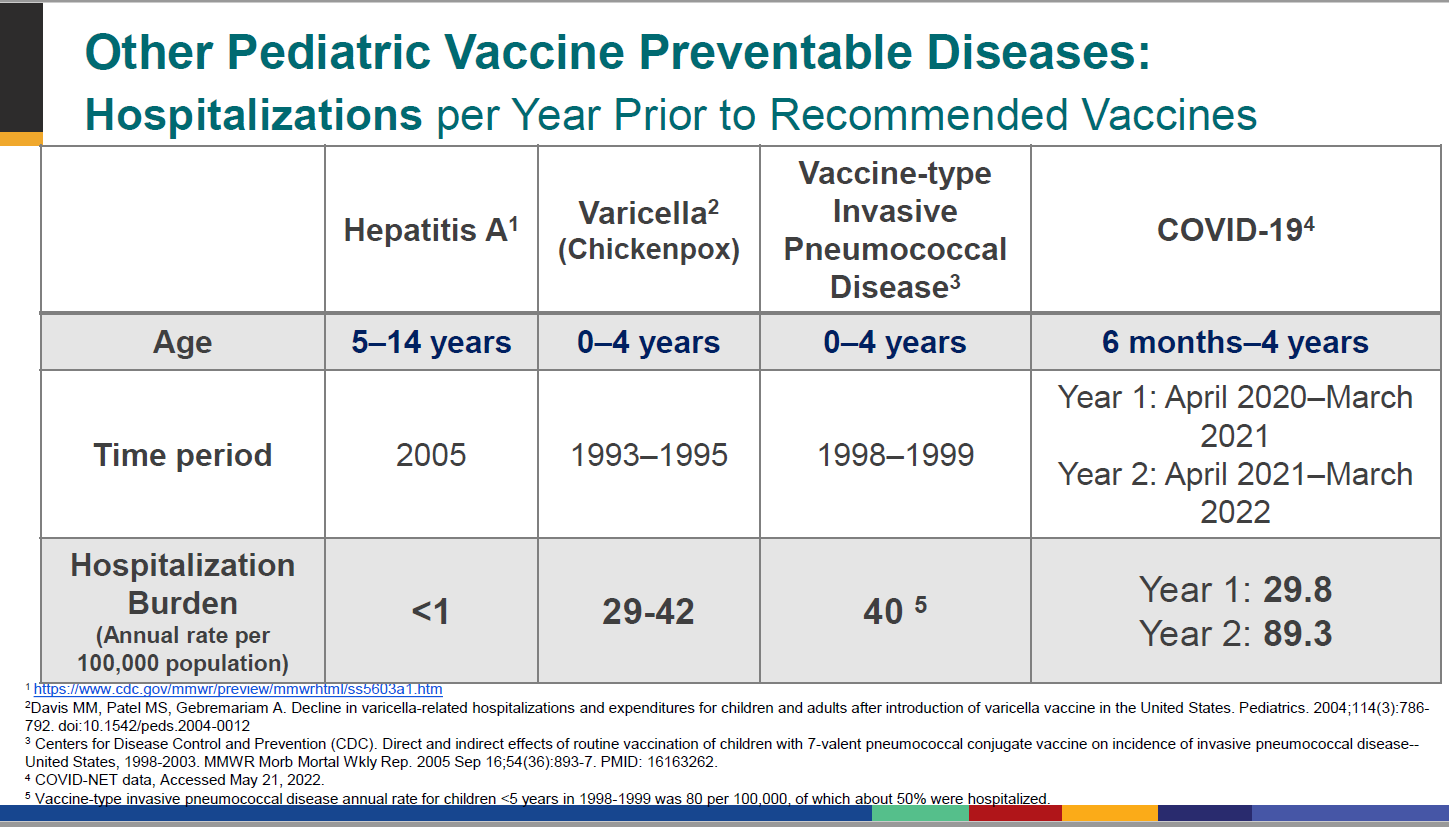 Other Pediatric Vaccine Preventable Diseases:
Hospitalizations per Year Prior to Recommended Vaccines

| | Hepatitis A$^1$ | Varicella$^2$ (Chickenpox) | Vaccine-type Invasive Pneumococcal Disease$^3$ | COVID-19$^4$ |
|---|---|---|---|---|
| Age | 5–14 years | 0–4 years | 0–4 years | 6 months–4 years |
| Time period | 2005 | 1993–1995 | 1998–1999 | Year 1: April 2020–March 2021 Year 2: April 2021–March 2022 |
| Hospitalization Burden (Annual rate per 100,000 population) | <1 | 29-42 | 40 $^5$ | Year 1: 29.8 Year 2: 89.3 |

$^1$ https://www.cdc.gov/mmwr/preview/mmwrhtml/ss5603a1.htm
$^2$Davis MM, Patel MS, Gebremariam A. Decline in varicella-related hospitalizations and expenditures for children and adults after introduction of varicella vaccine in the United States. Pediatrics. 2004;114(3):786-792. doi:10.1542/peds.2004-0012
$^3$ Centers for Disease Control and Prevention (CDC). Direct and indirect effects of routine vaccination of children with 7-valent pneumococcal conjugate vaccine on incidence of invasive pneumococcal disease--United States, 1998-2003. MMWR Morb Mortal Wkly Rep. 2005 Sep 16;54(36):893-7. PMID: 16163262.
$^4$ COVID-NET data, Accessed May 21, 2022.
$^5$ Vaccine-type invasive pneumococcal disease annual rate for children <5 years in 1998-1999 was 80 per 100,000, of which about 50% were hospitalized.